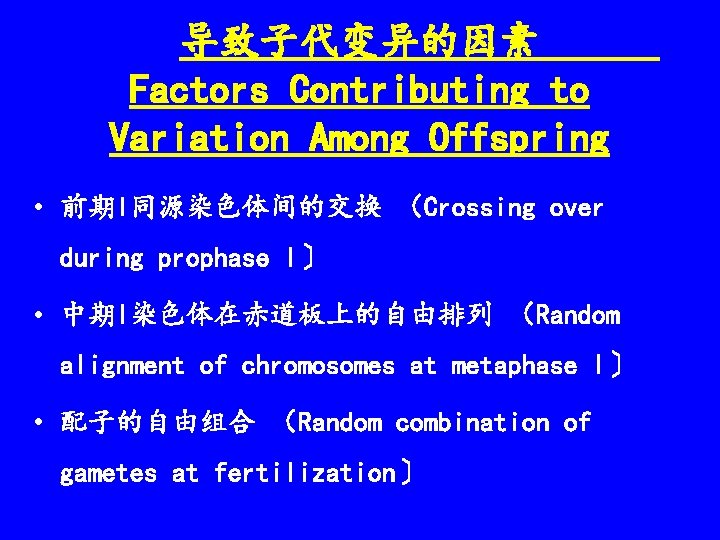 导致子代变异的因素
Factors Contributing to Variation Among Offspring

• 前期I同源染色体间的交换 （Crossing over during prophase I〕

• 中期I染色体在赤道板上的自由排列 （Random alignment of chromosomes at metaphase I〕

• 配子的自由组合 （Random combination of gametes at fertilization〕